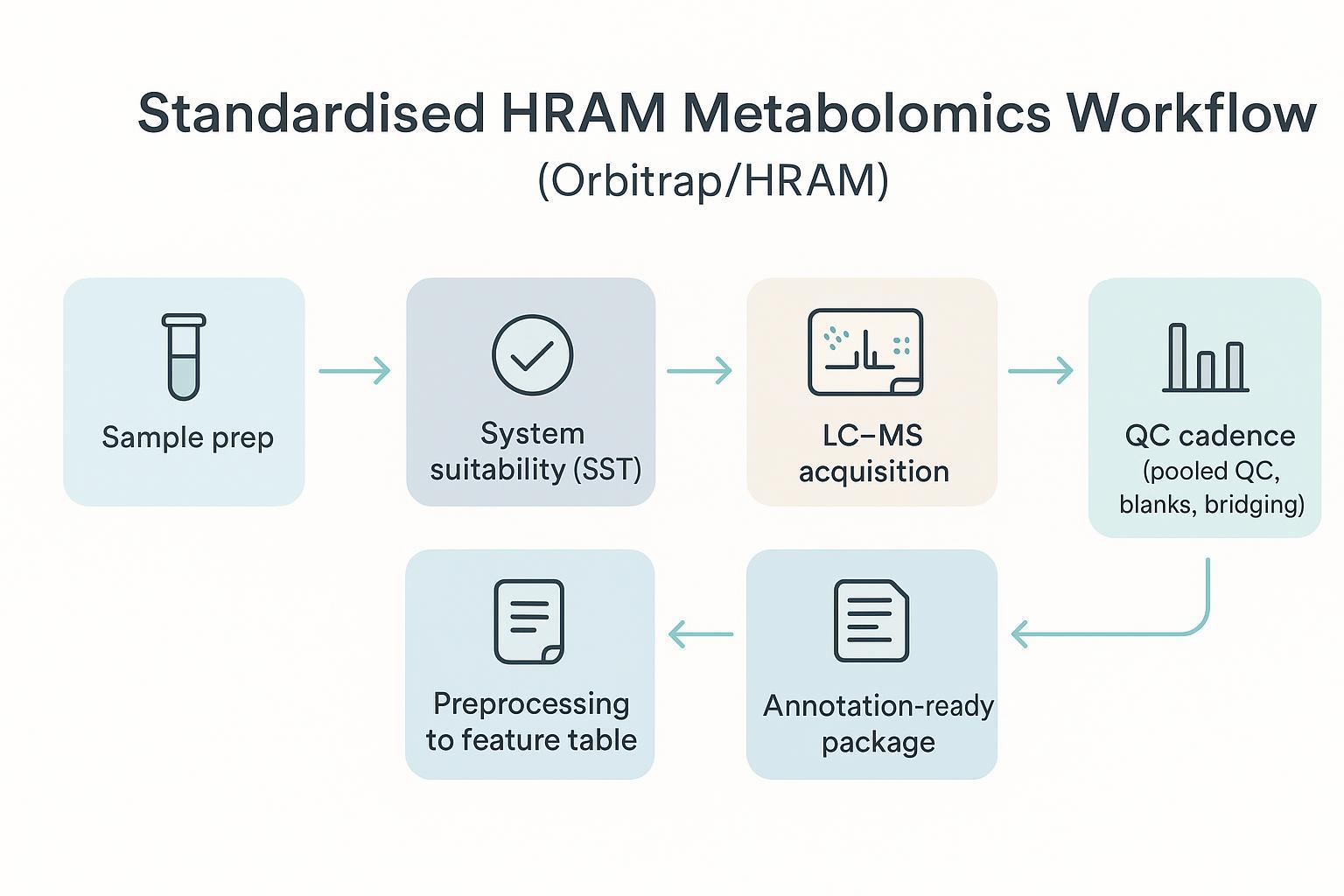 Standardised HRAM Metabolomics Workflow
(Orbitrap/HRAM)

Sample prep

System suitability (SST)

LC–MS acquisition

QC cadence (pooled QC, blanks, bridging)

Annotation-ready package

Preprocessing to feature table